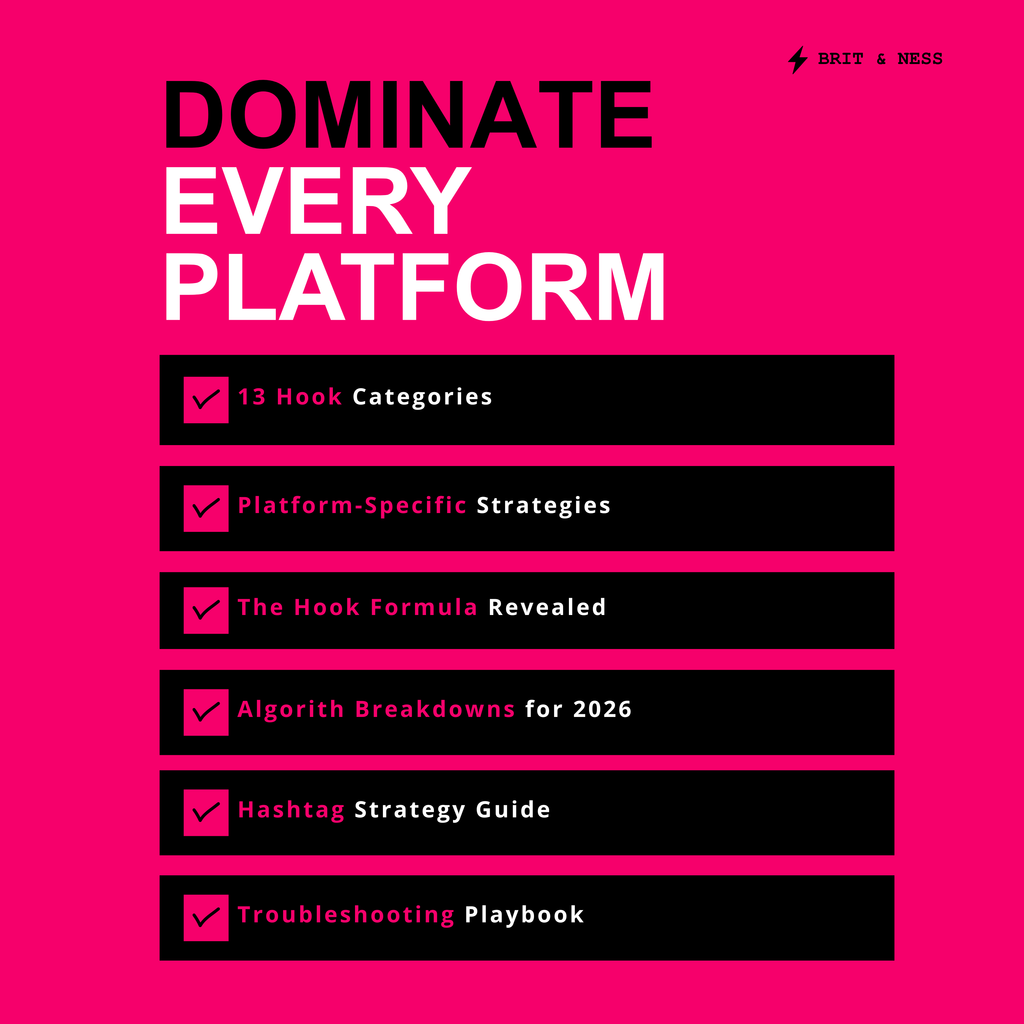 BRIT & NESS

DOMINATE
EVERY
PLATFORM

13 Hook Categories

Platform-Specific Strategies

The Hook Formula Revealed

Algorith Breakdowns for 2026

Hashtag Strategy Guide

Troubleshooting Playbook